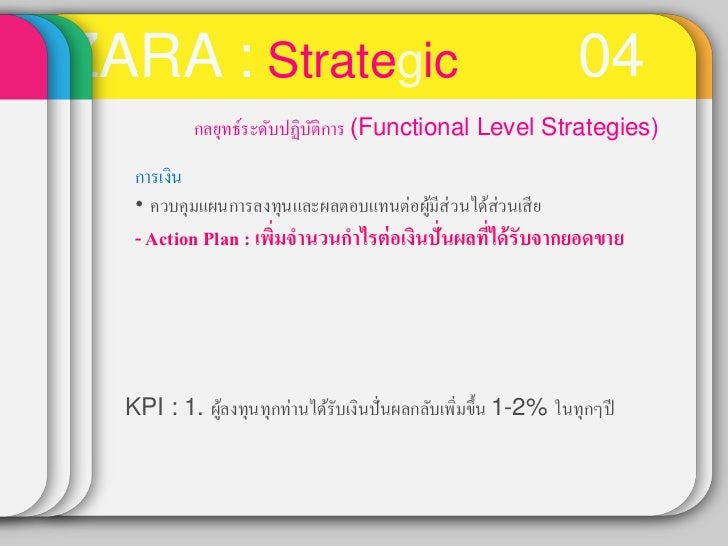 ZARA : Strategic 04

กลยุทธ์ระดับปฏิบัติการ (Functional Level Strategies)

การเงิน

• ควบคุมแผนการลงทุนและผลตอบแทนต่อผู้มีส่วนได้ส่วนเสีย

- Action Plan : เพิ่มจำนวนกำไรต่อเงินปันผลที่ได้รับจากยอดขาย

KPI : 1. ผู้ลงทุนทุกท่านได้รับเงินปันผลกลับเพิ่มขึ้น 1-2% ในทุกๆปี